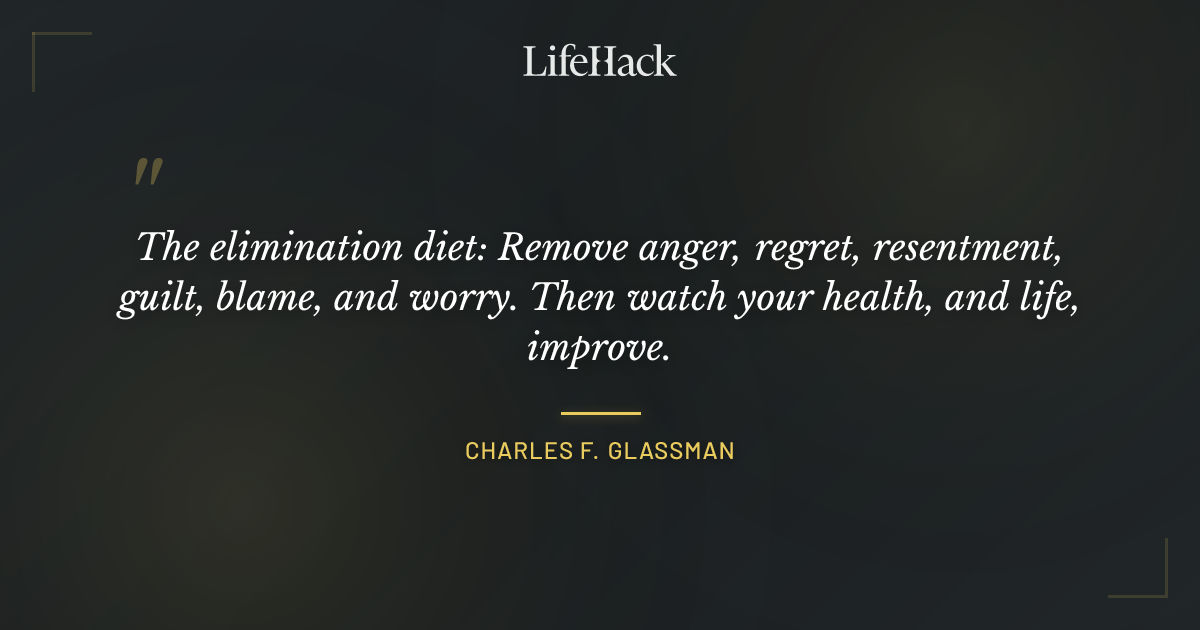 LifeHack

"

The elimination diet: Remove anger, regret, resentment, guilt, blame, and worry. Then watch your health, and life, improve.

CHARLES F. GLASSMAN